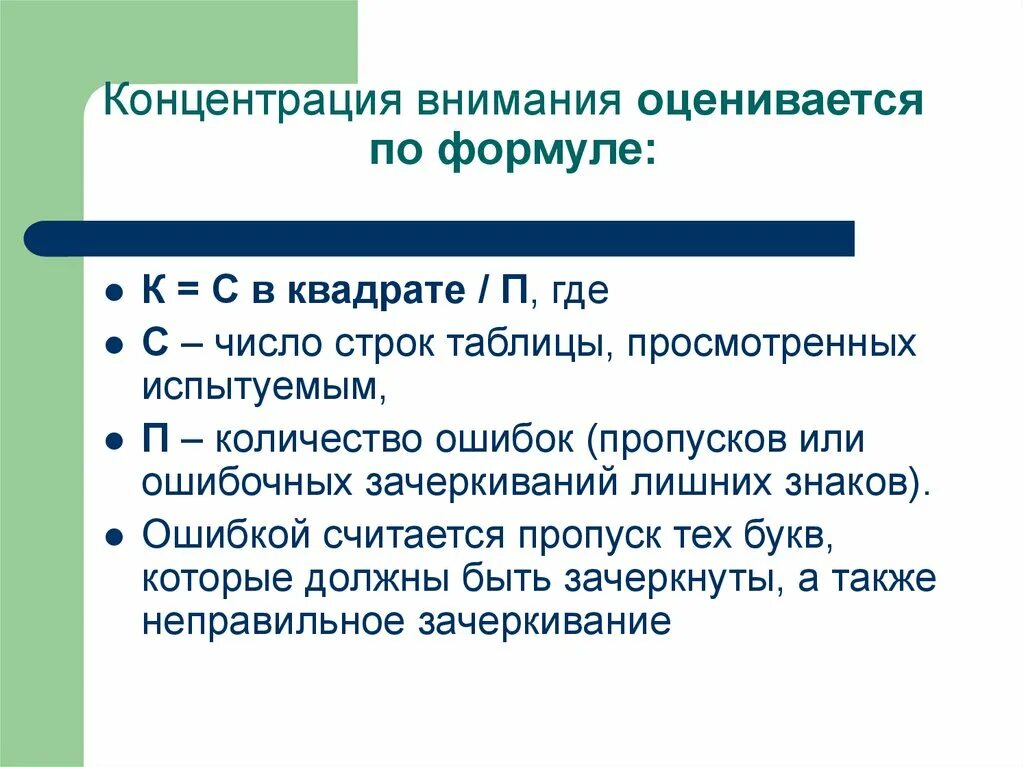 Концентрация внимания оценивается по формуле:

- К = С в квадрате / П, где
- С – число строк таблицы, просмотренных испытуемым,
- П – количество ошибок (пропусков или ошибочных зачеркиваний лишних знаков).
- Ошибкой считается пропуск тех букв, которые должны быть зачеркнуты, а также неправильное зачеркивание